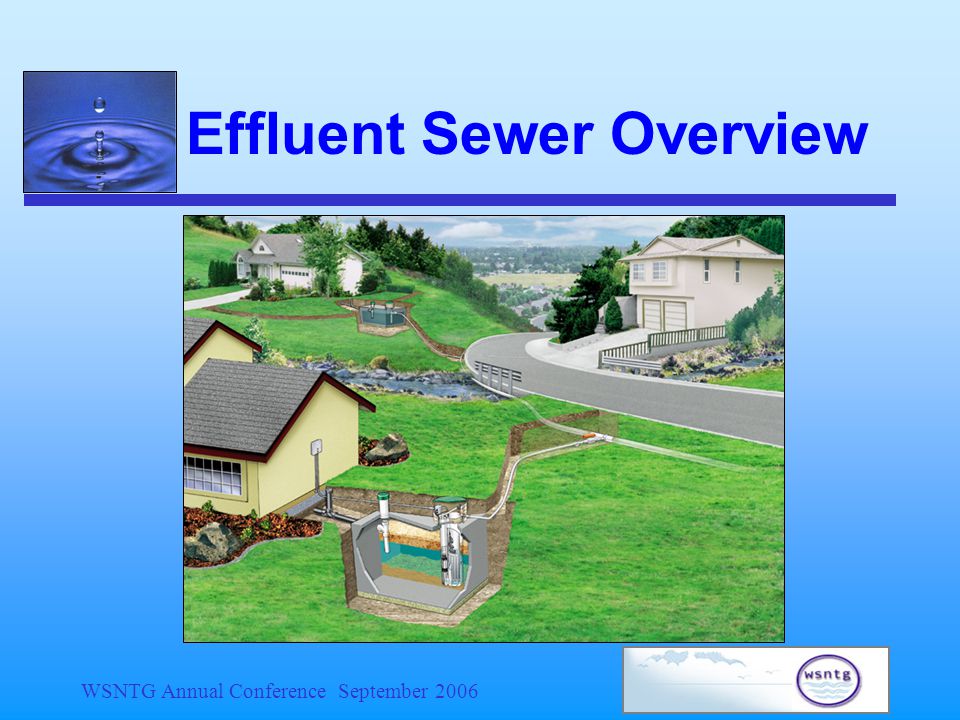 Effluent Sewer Overview

WSNTG Annual Conference September 2006

wsntg